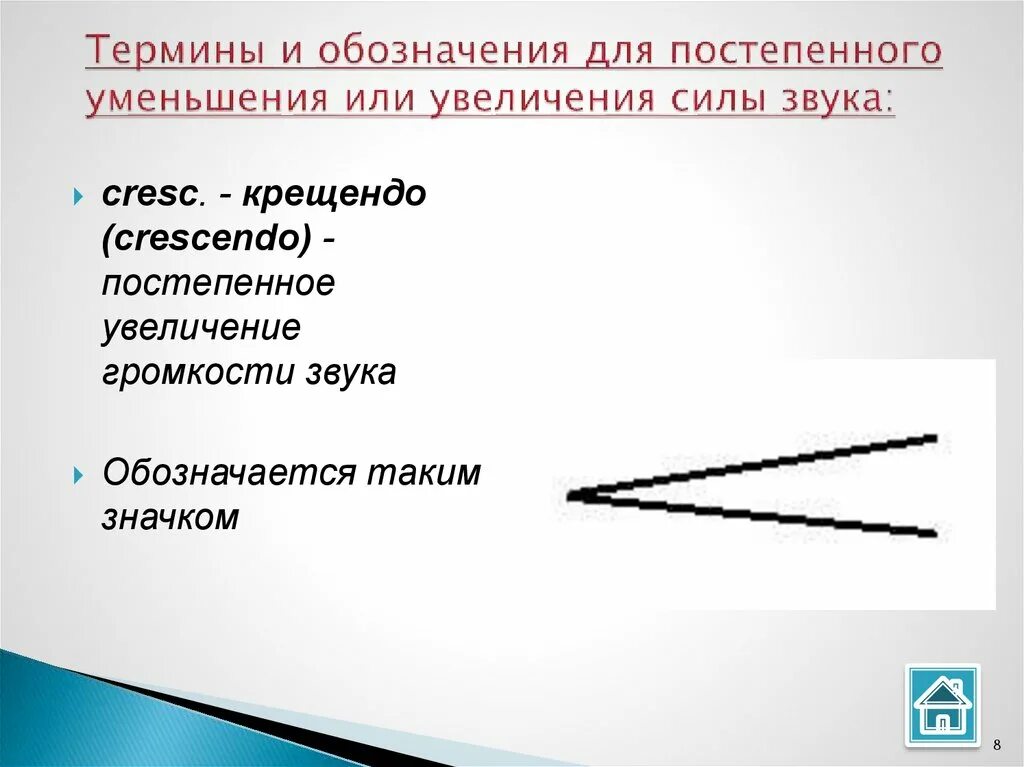 Термины и обозначения для постепенного уменьшения или увеличения силы звука:

cresc. - крещендо (crescendo) - постепенное увеличение громкости звука

Обозначается таким значком

8